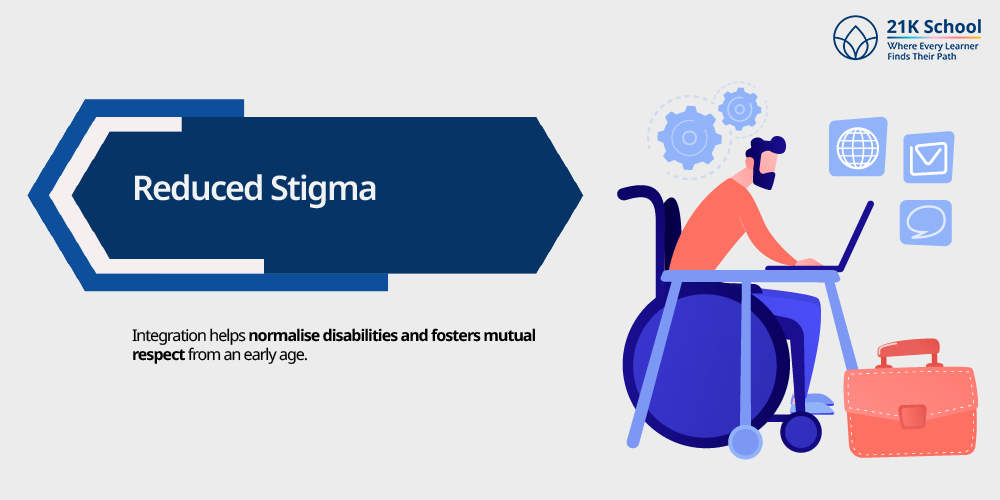 21K School
Where Every Learner
Finds Their Path

Reduced Stigma

Integration helps normalise disabilities and fosters mutual respect from an early age.